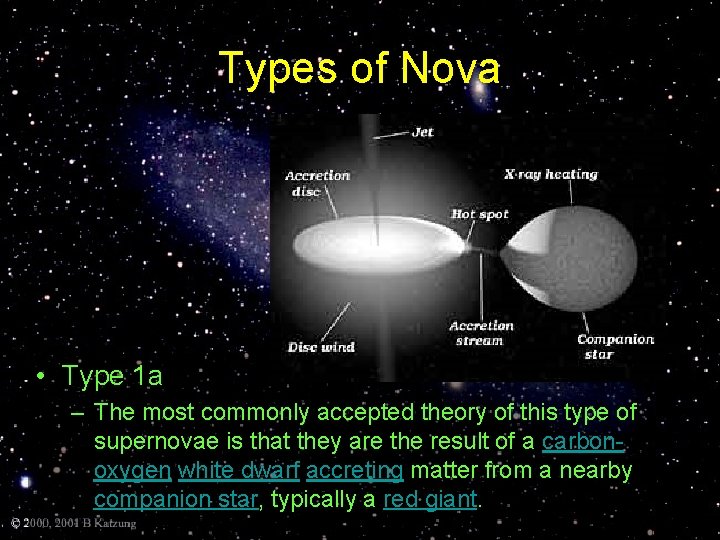 Types of Nova

Jet
Accretion disc
X-ray heating
Hot spot
Disc wind
Accretion stream
Companion star

• Type 1a
– The most commonly accepted theory of this type of supernovae is that they are the result of a carbon-oxygen white dwarf accreting matter from a nearby companion star, typically a red giant.

© 2000, 2001 B Katzung